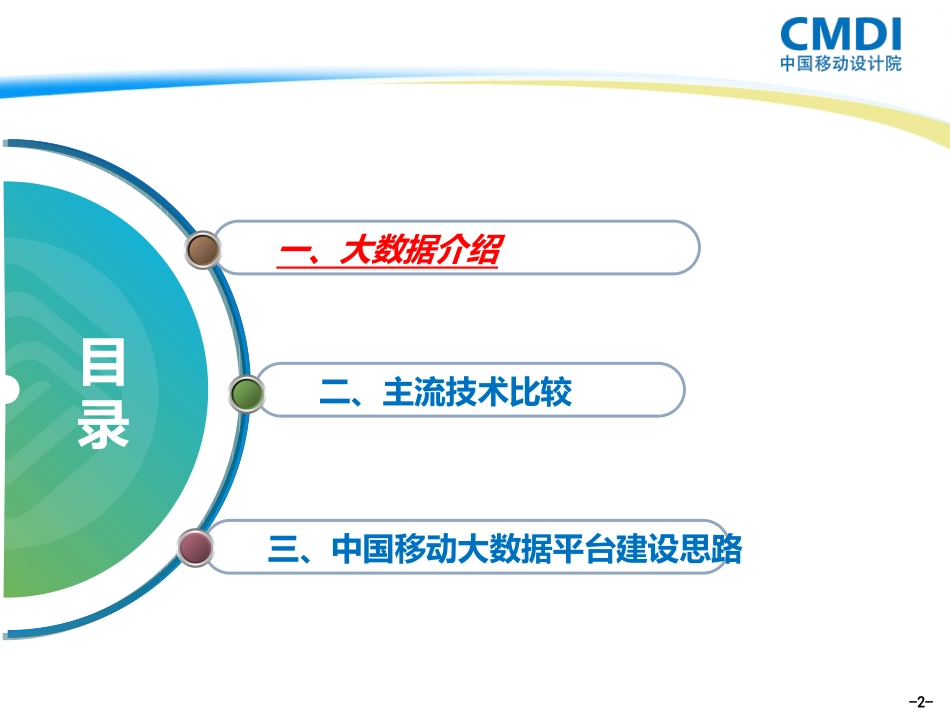 CMDI
中国移动设计院

目录

一、大数据介绍

二、主流技术比较

三、中国移动大数据平台建设思路

-2-